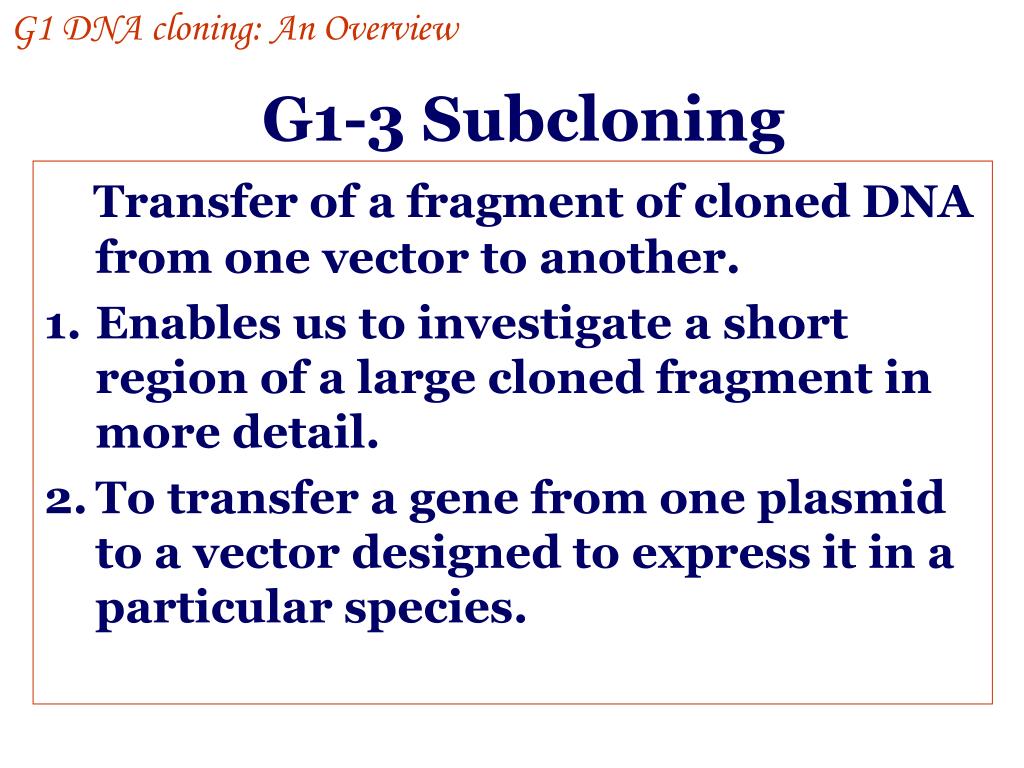 G1 DNA cloning: An Overview

G1-3 Subcloning

Transfer of a fragment of cloned DNA from one vector to another.

1. Enables us to investigate a short region of a large cloned fragment in more detail.

2. To transfer a gene from one plasmid to a vector designed to express it in a particular species.